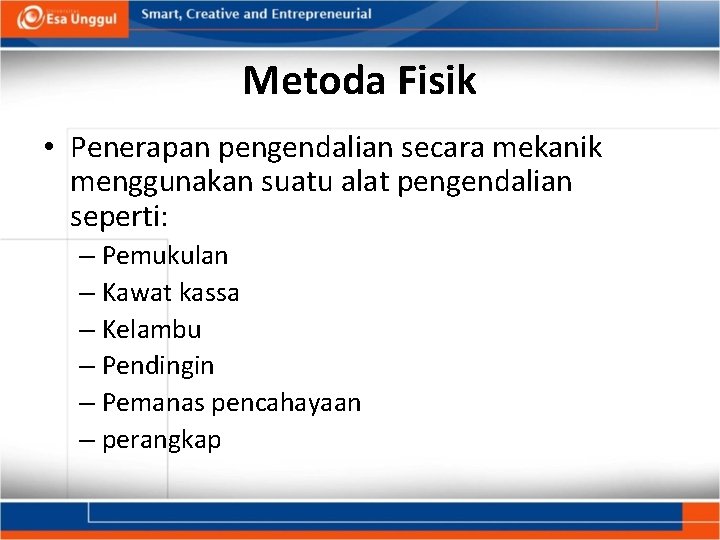 Esa Unggul Smart, Creative and Entrepreneurial

Metoda Fisik

• Penerapan pengendalian secara mekanik menggunakan suatu alat pengendalian seperti:
– Pemukulan
– Kawat kassa
– Kelambu
– Pendingin
– Pemanas pencahayaan
– perangkap